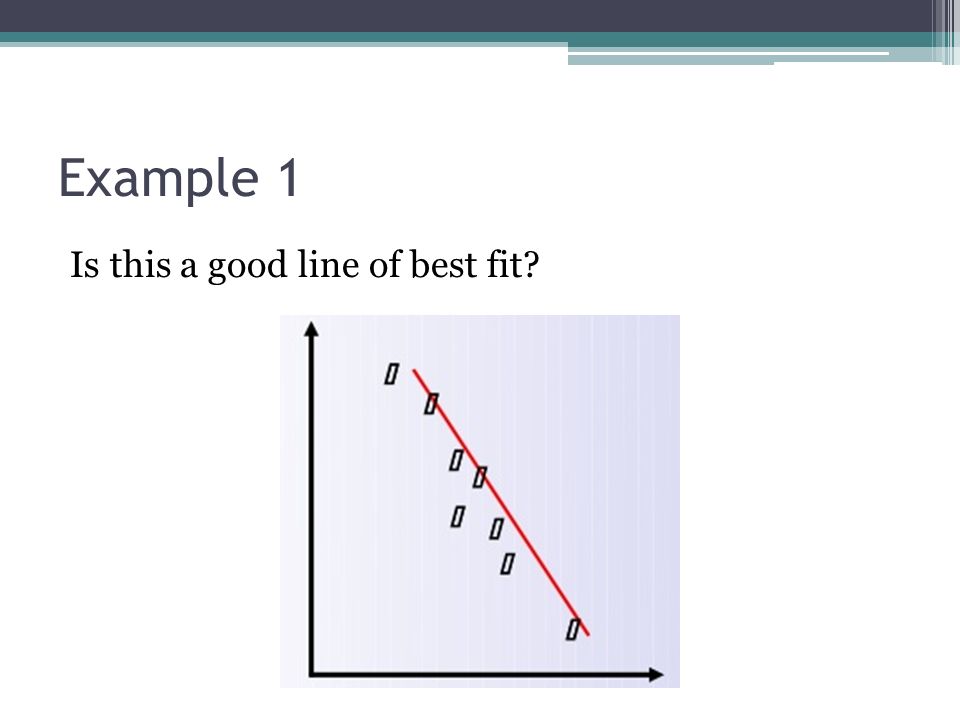 Example 1

Is this a good line of best fit?